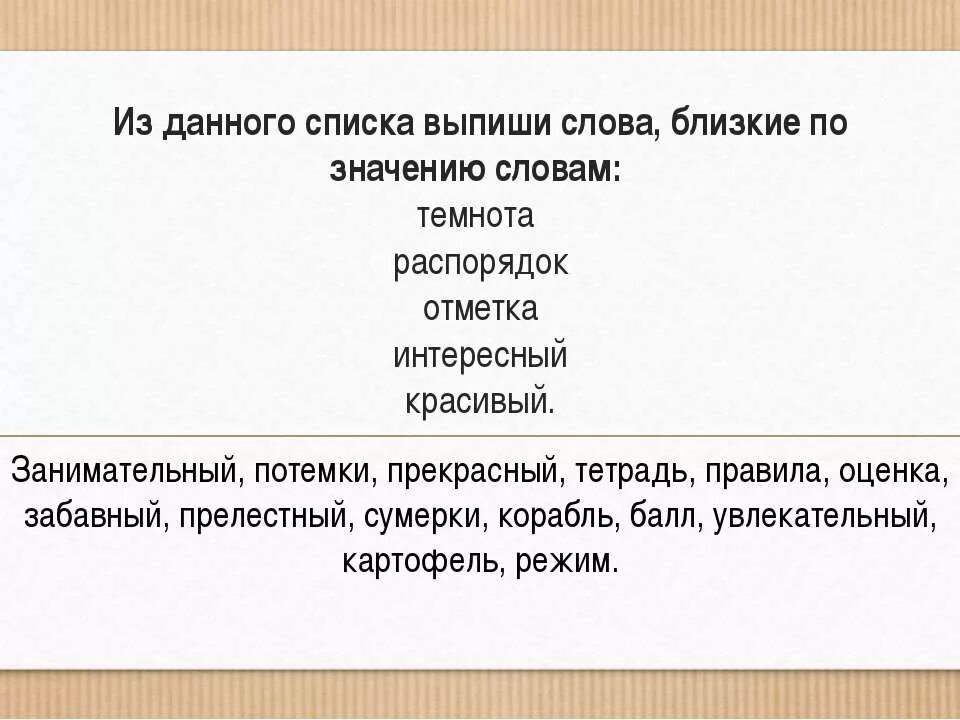 Из данного списка выпиши слова, близкие по значению словам:
темнота
распорядок
отметка
интересный
красивый.

Занимательный, потемки, прекрасный, тетрадь, правила, оценка, забавный, прелестный, сумерки, корабль, балл, увлекательный, картофель, режим.